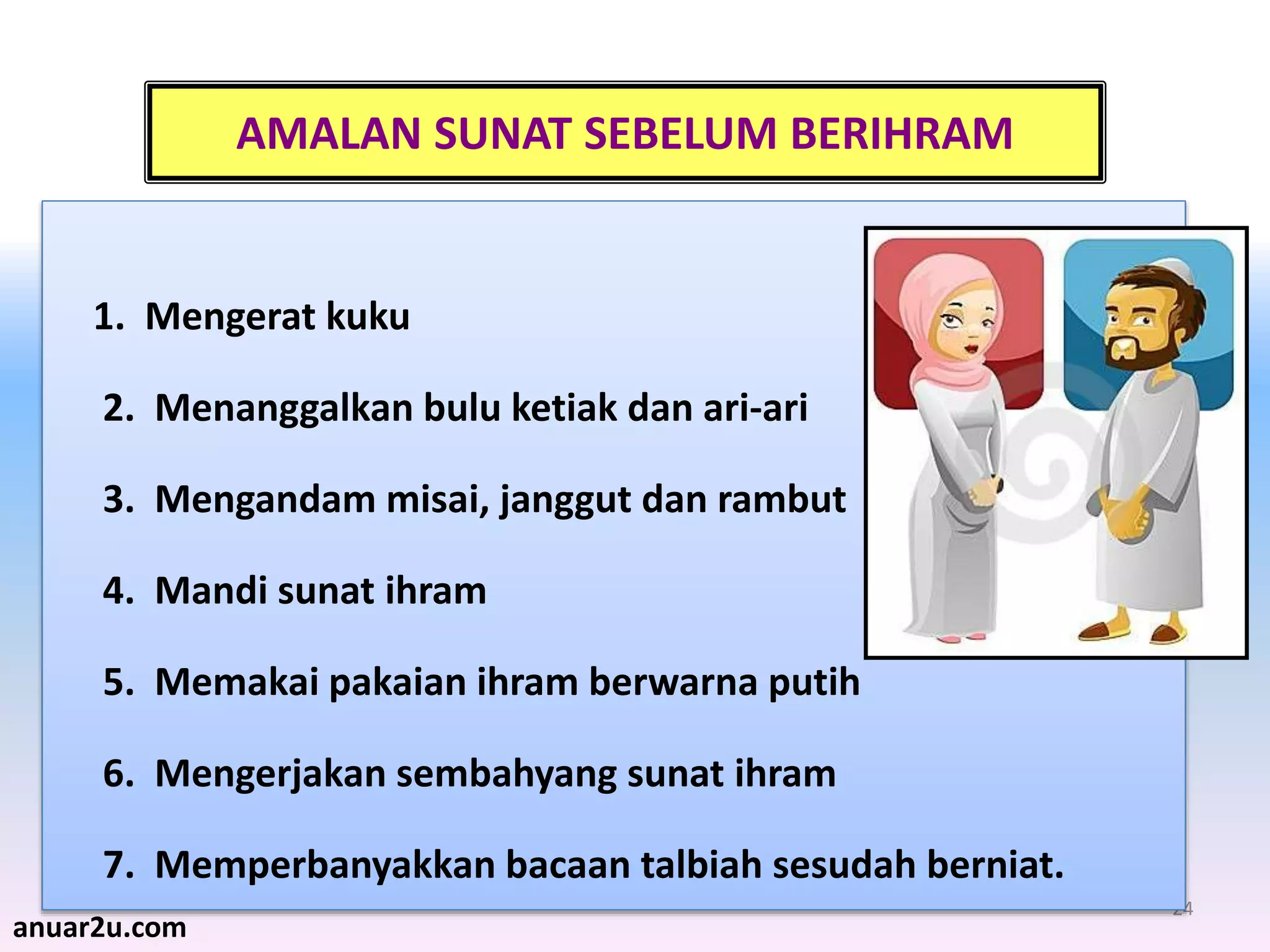 AMALAN SUNAT SEBELUM BERIHRAM

1. Mengerat kuku

2. Menanggalkan bulu ketiak dan ari-ari

3. Mengandam misai, janggut dan rambut

4. Mandi sunat ihram

5. Memakai pakaian ihram berwarna putih

6. Mengerjakan sembahyang sunat ihram

7. Memperbanyakkan bacaan talbiah sesudah berniat.

24

anuar2u.com